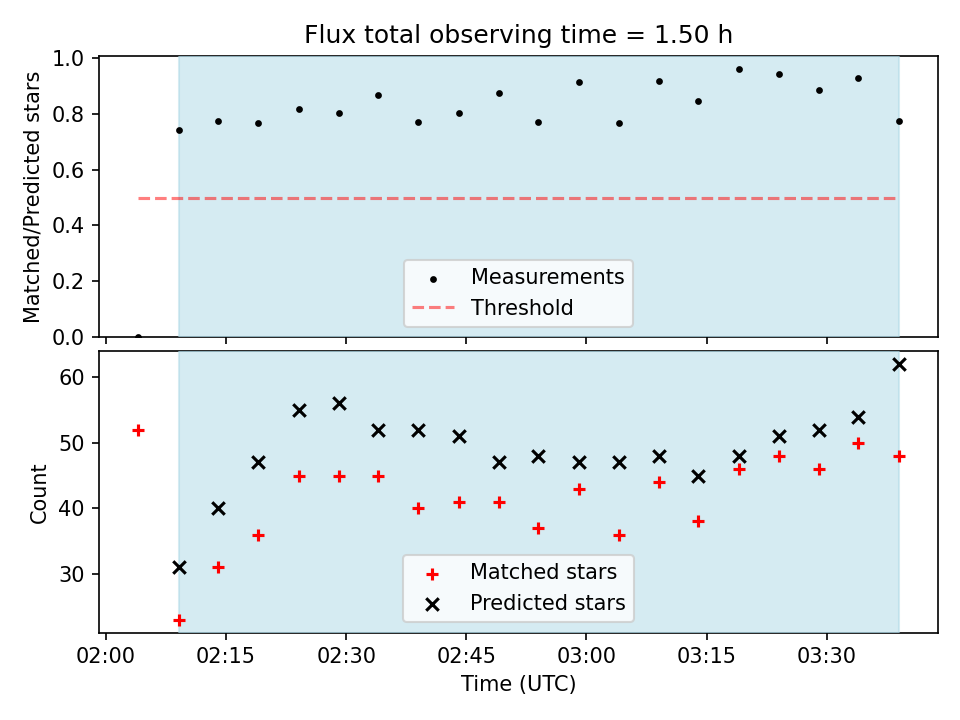 Flux total observing time = 1.50 h

Matched/Predicted stars

1.0
0.8
0.6
0.4
0.2
0.0

Measurements
Threshold

Count

60
50
40
30

Matched stars
Predicted stars

02:00
02:15
02:30
02:45
03:00
03:15
03:30

Time (UTC)